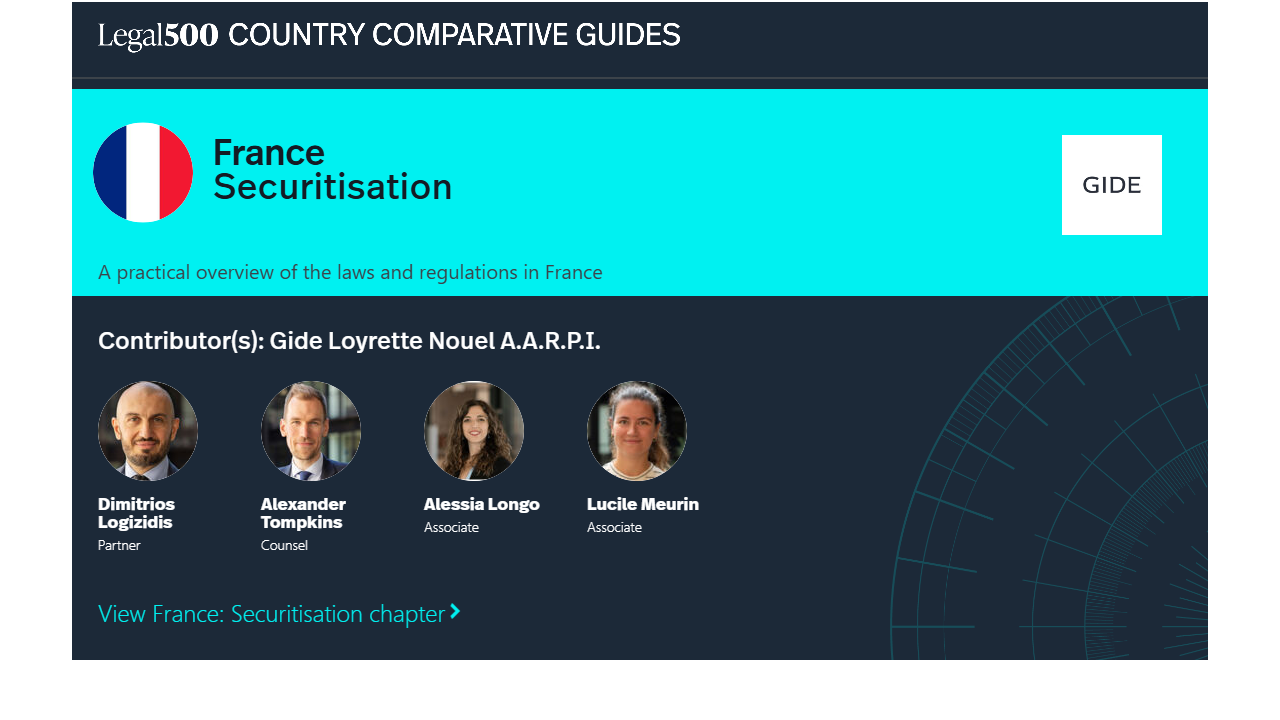 Legal500 COUNTRY COMPARATIVE GUIDES

France
Securitisation

GIDE

A practical overview of the laws and regulations in France

Contributor(s): Gide Loyrette Nouel A.A.R.P.I.

Dimitrios Logizidis
Partner

Alexander Tompkins
Counsel

Alessia Longo
Associate

Lucile Meurin
Associate

View France: Securitisation chapter